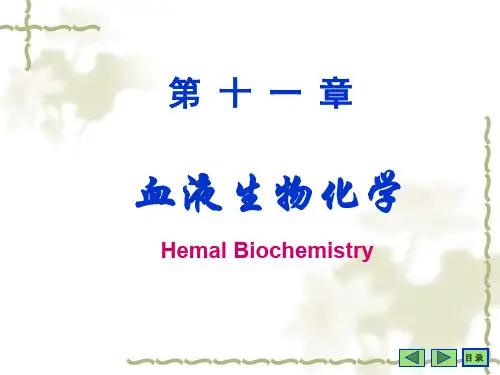 第 十 一 章

血液生物化学

Hemal Biochemistry

目录